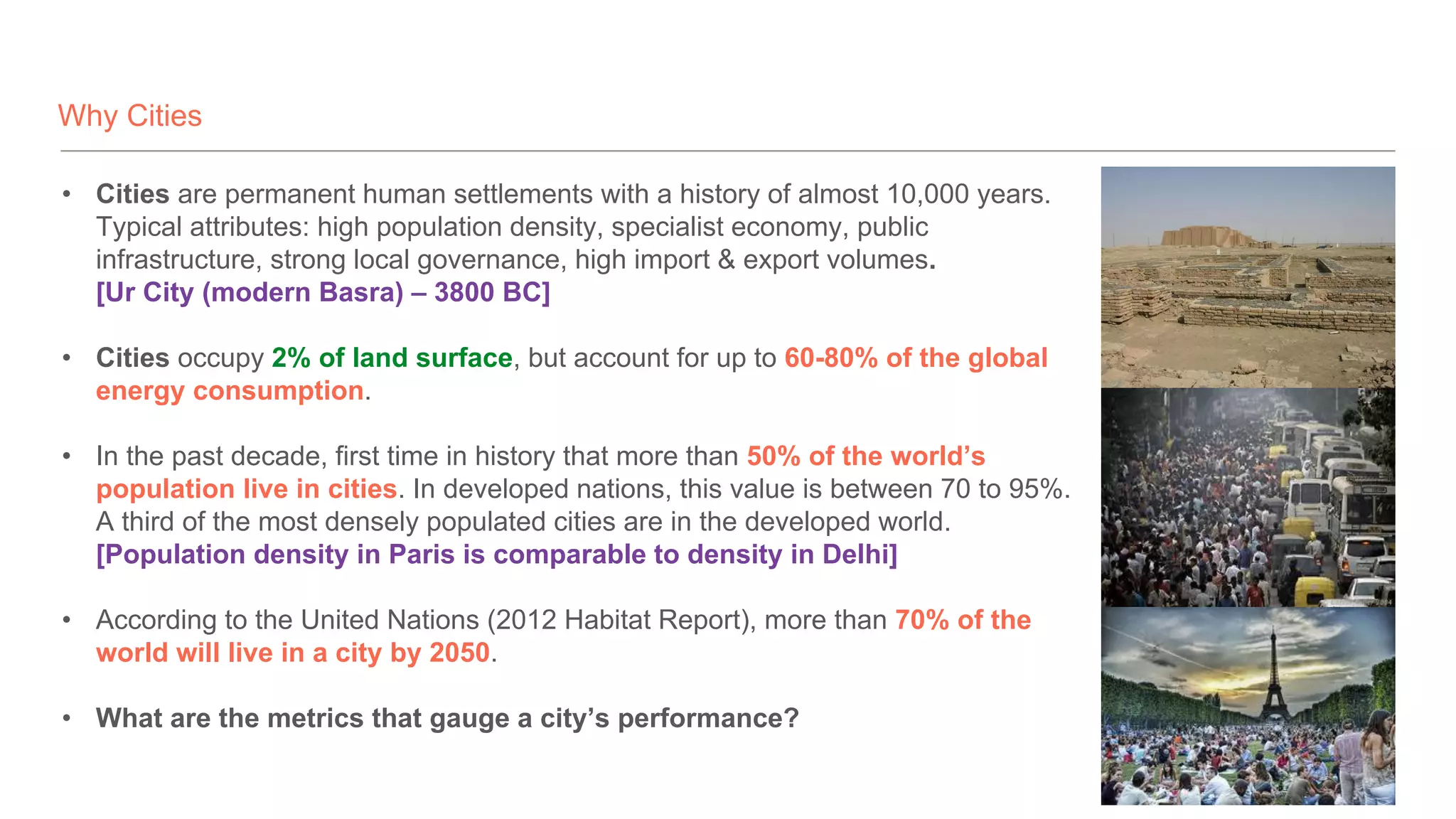 Why Cities

• Cities are permanent human settlements with a history of almost 10,000 years. Typical attributes: high population density, specialist economy, public infrastructure, strong local governance, high import & export volumes. [Ur City (modern Basra) – 3800 BC]

• Cities occupy 2% of land surface, but account for up to 60-80% of the global energy consumption.

• In the past decade, first time in history that more than 50% of the world's population live in cities. In developed nations, this value is between 70 to 95%. A third of the most densely populated cities are in the developed world. [Population density in Paris is comparable to density in Delhi]

• According to the United Nations (2012 Habitat Report), more than 70% of the world will live in a city by 2050.

• What are the metrics that gauge a city's performance?